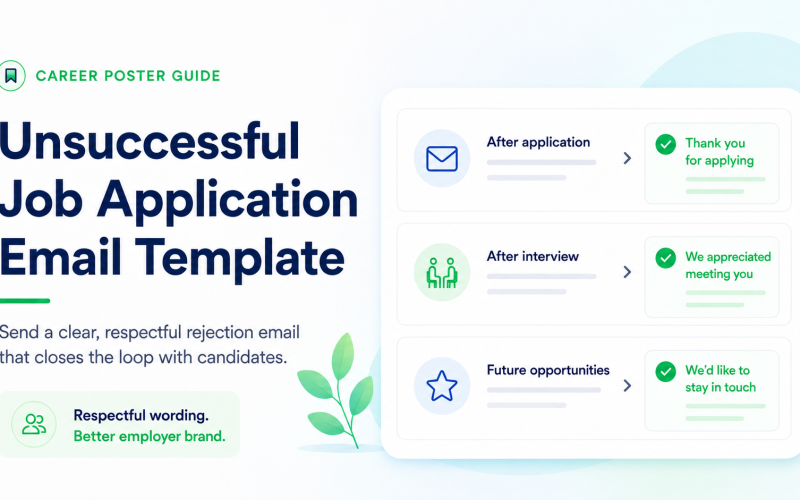 CAREER POSTER GUIDE

Unsuccessful Job Application Email Template

Send a clear, respectful rejection email that closes the loop with candidates.

Respectful wording.
Better employer brand.

After application

Thank you for applying

After interview

We appreciated meeting you

Future opportunities

We'd like to stay in touch